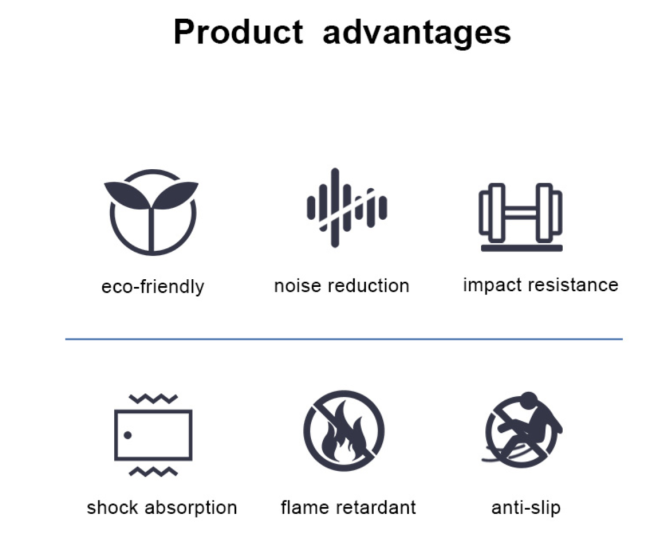 Product advantages

eco-friendly

noise reduction

impact resistance

shock absorption

flame retardant

anti-slip